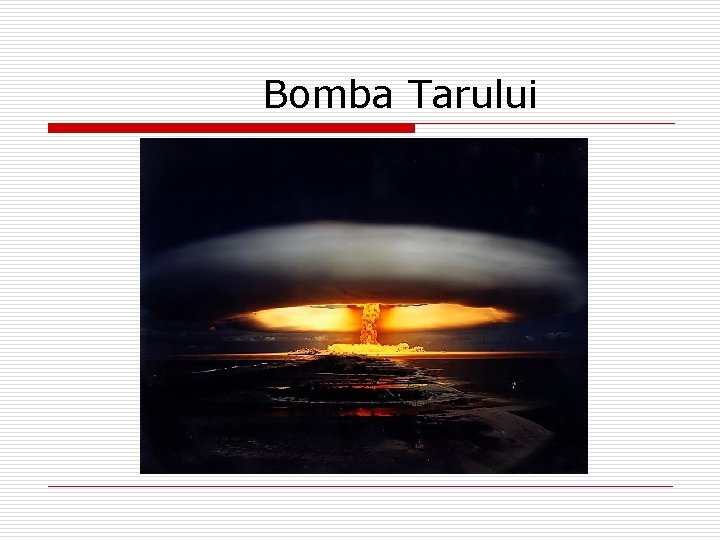 Bomba Tarului